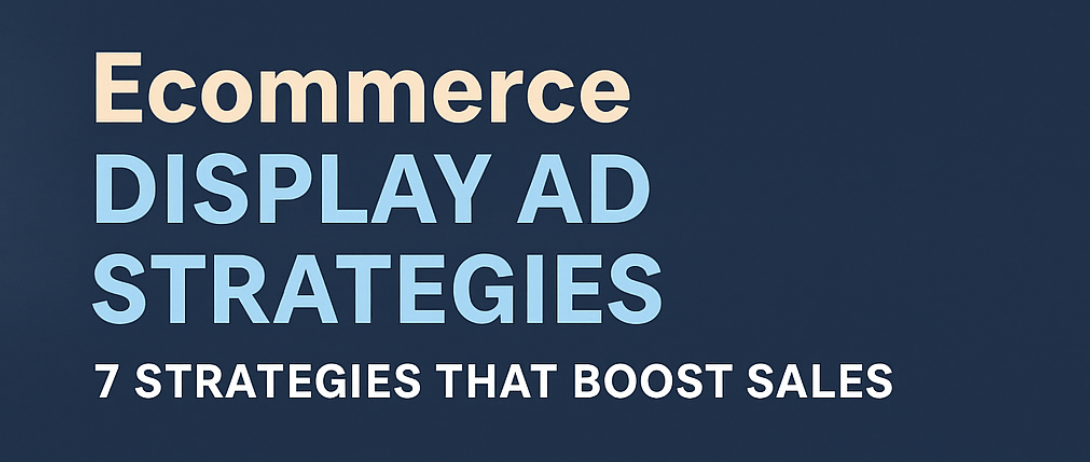 Ecommerce
DISPLAY AD STRATEGIES

7 STRATEGIES THAT BOOST SALES